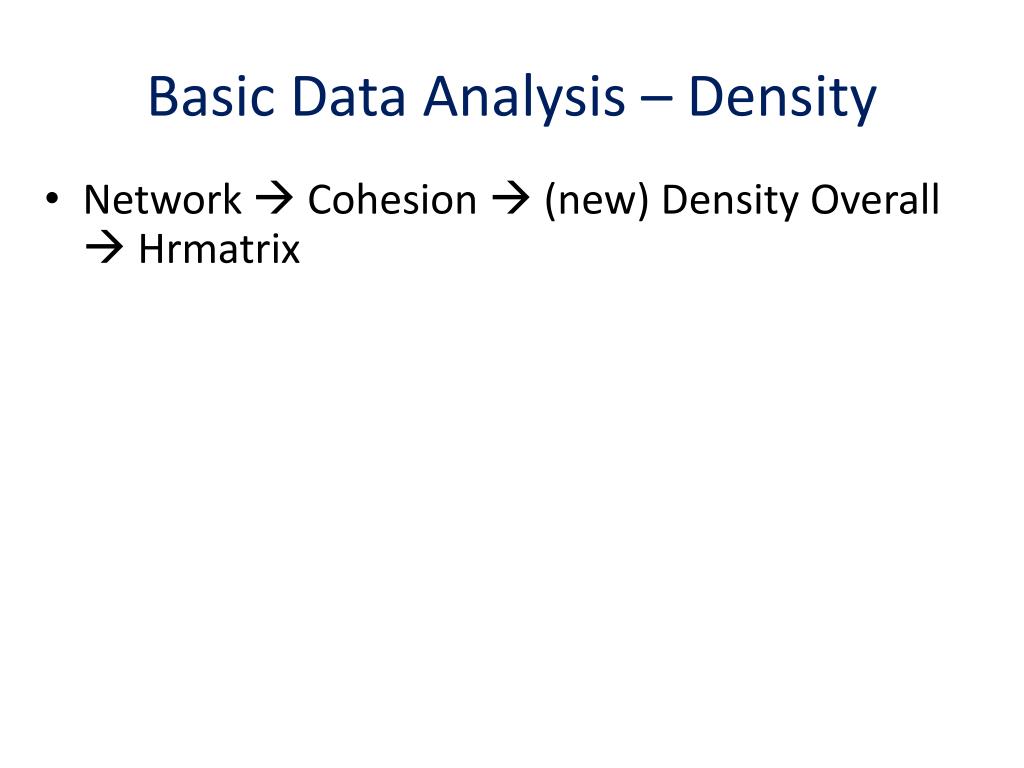 Basic Data Analysis – Density

• Network → Cohesion → (new) Density Overall → Hrmatrix